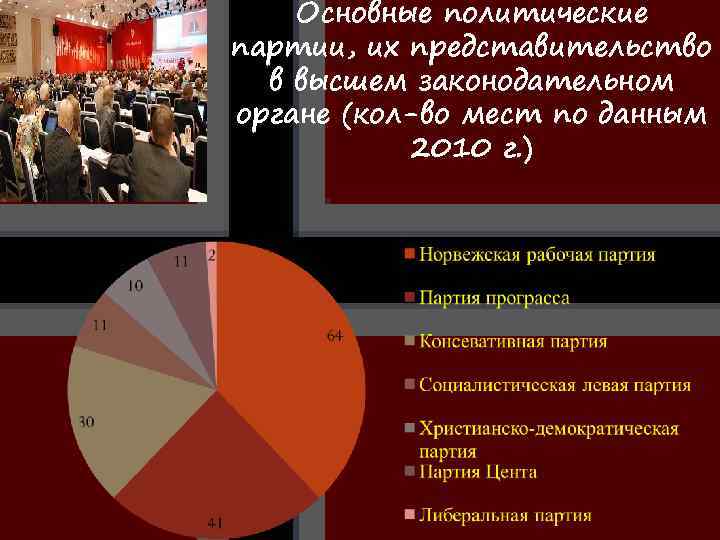 Основные политические партии, их представительство в высшем законодательном органе (кол-во мест по данным 2010 г.)

64
41
30
11
10
11
2

Норвежская рабочая партия
Партия програсса
Консевативная партия
Социалистическая левая партия
Христианско-демократическая партия
Партия Цента
Либеральная партия